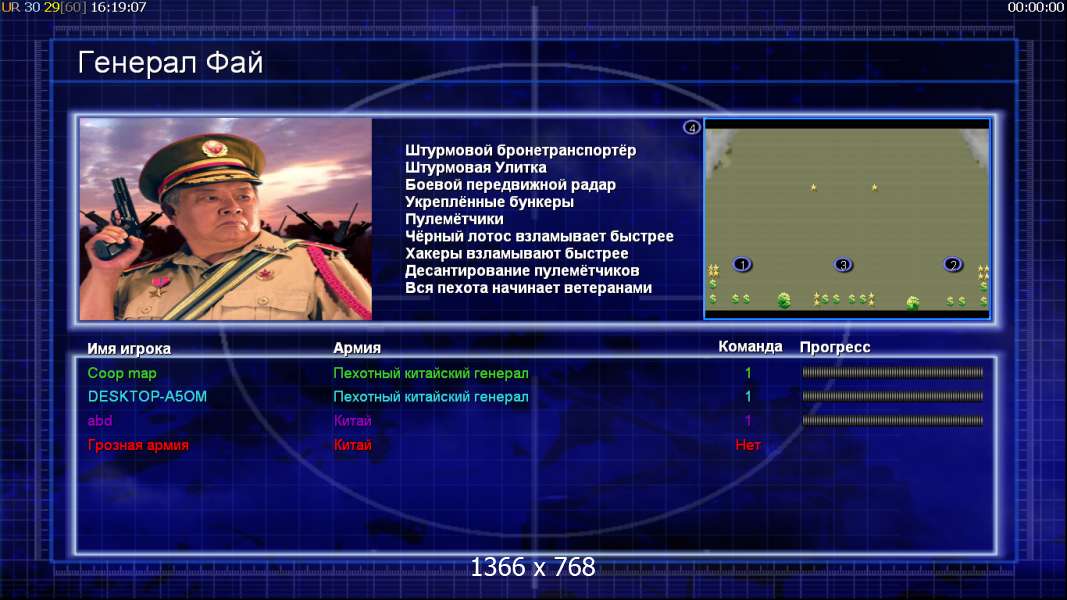 UR 30 29[60] 16:19:07

00:00:00

Генерал Фай

Штурмовой бронетранспортёр
Штурмовая Улитка
Боевой передвижной радар
Укреплённые бункеры
Пулемётчики
Чёрный лотос взламывает быстрее
Хакеры взламывают быстрее
Десантирование пулемётчиков
Вся пехота начинает ветеранами

4
1
3
2

| Имя игрока | Армия | Команда | Прогресс |
|---|---|---|---|
| Coop map | Пехотный китайский генерал | 1 | |
| DESKTOP-A5OM | Пехотный китайский генерал | 1 | |
| abd | Китай | 1 | |
| Грозная армия | Китай | Нет | |

1366 x 768